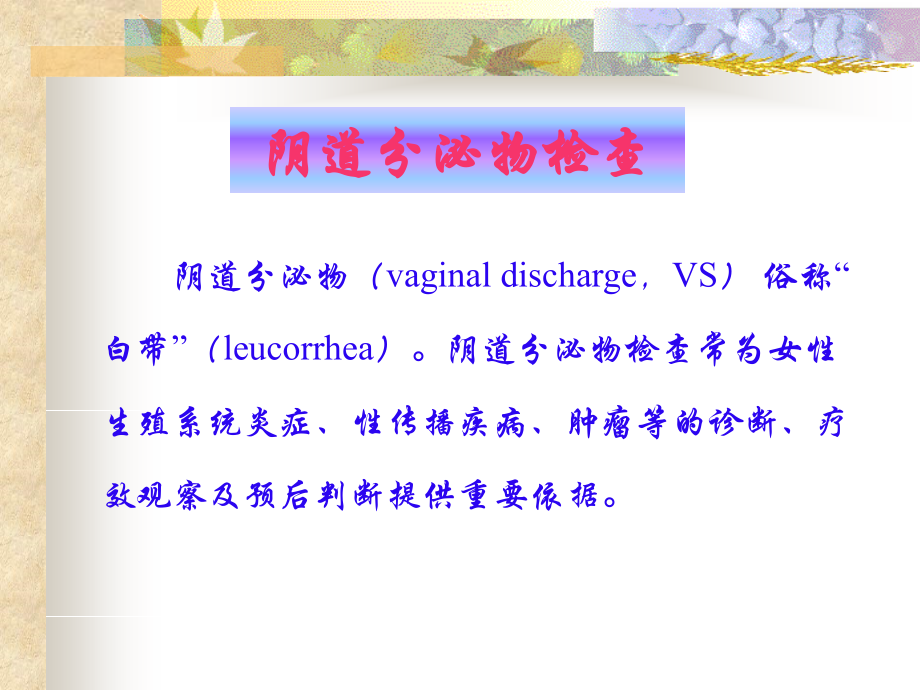 阴道分泌物检查

阴道分泌物（vaginal discharge，VS）俗称“白带”（leucorrhea）。阴道分泌物检查常为女性生殖系统炎症、性传播疾病、肿瘤等的诊断、疗效观察及预后判断提供重要依据。